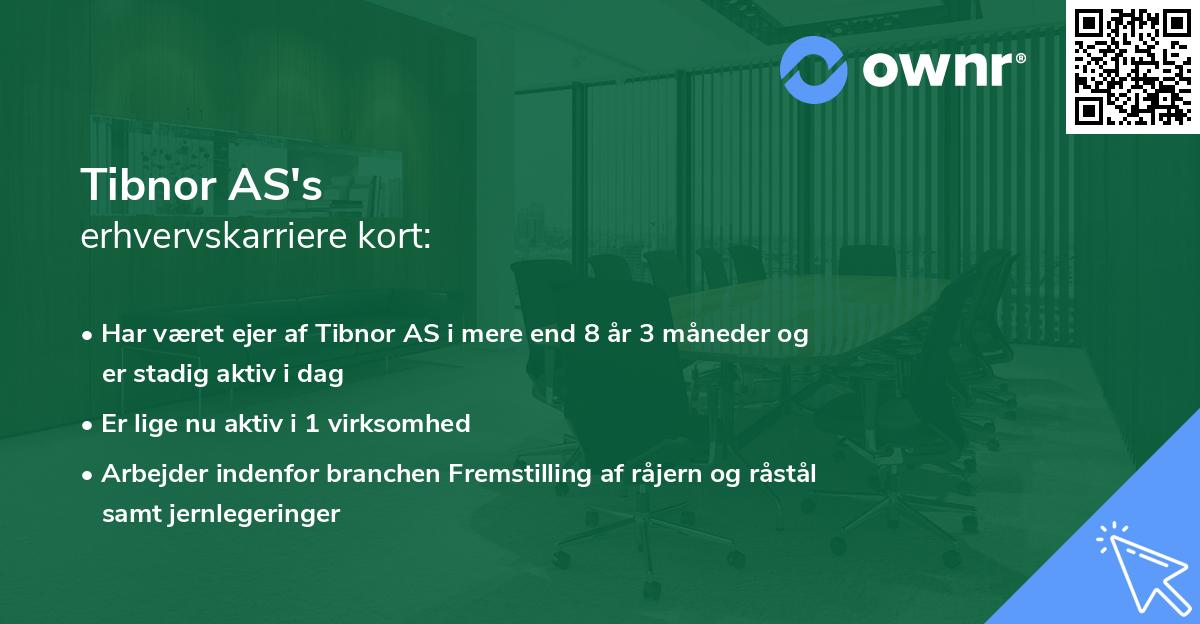 ownr®

Tibnor AS's
erhvervskarriere kort:

• Har været ejer af Tibnor AS i mere end 8 år 3 måneder og er stadig aktiv i dag

• Er lige nu aktiv i 1 virksomhed

• Arbejder indenfor branchen Fremstilling af råjern og råstål samt jernlegeringer